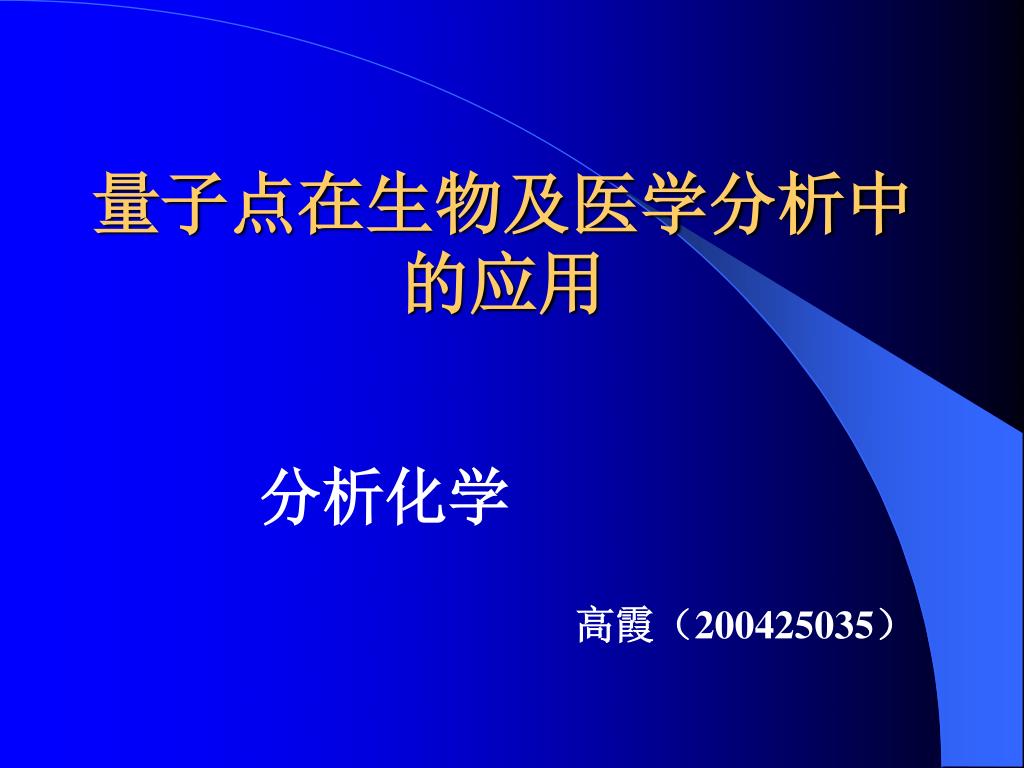 量子点在生物及医学分析中的应用

分析化学

高霞（200425035）